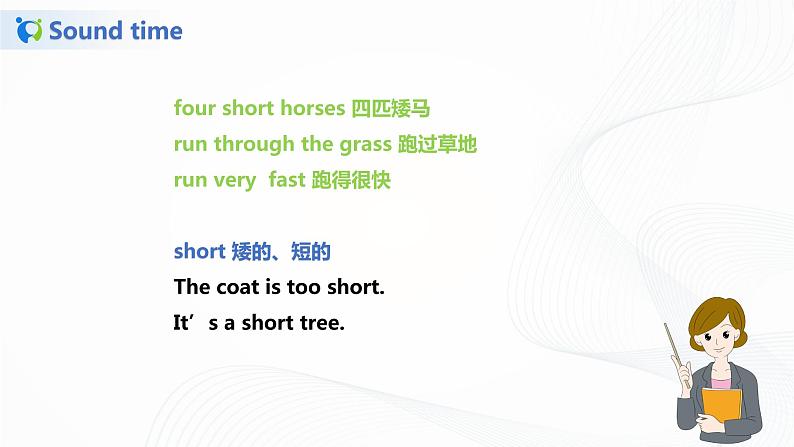 Sound time

four short horses 四匹矮马
run through the grass 跑过草地
run very fast 跑得很快

short 矮的、短的
The coat is too short.
It’s a short tree.